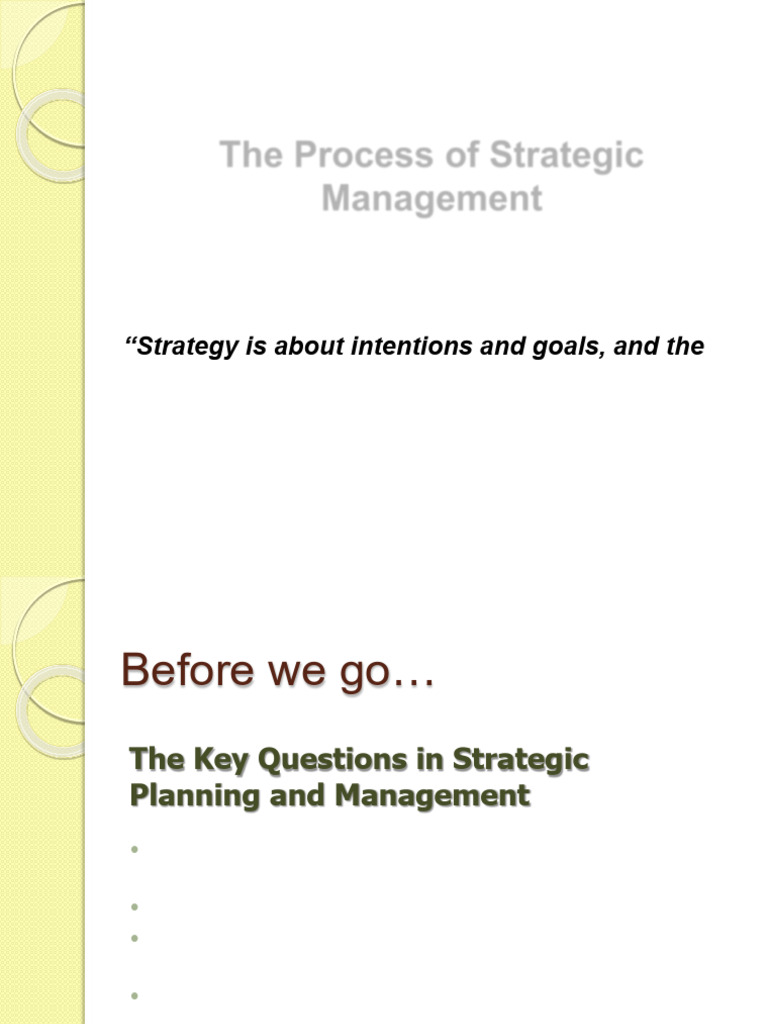 The Process of Strategic Management

“Strategy is about intentions and goals, and the

Before we go…

The Key Questions in Strategic Planning and Management